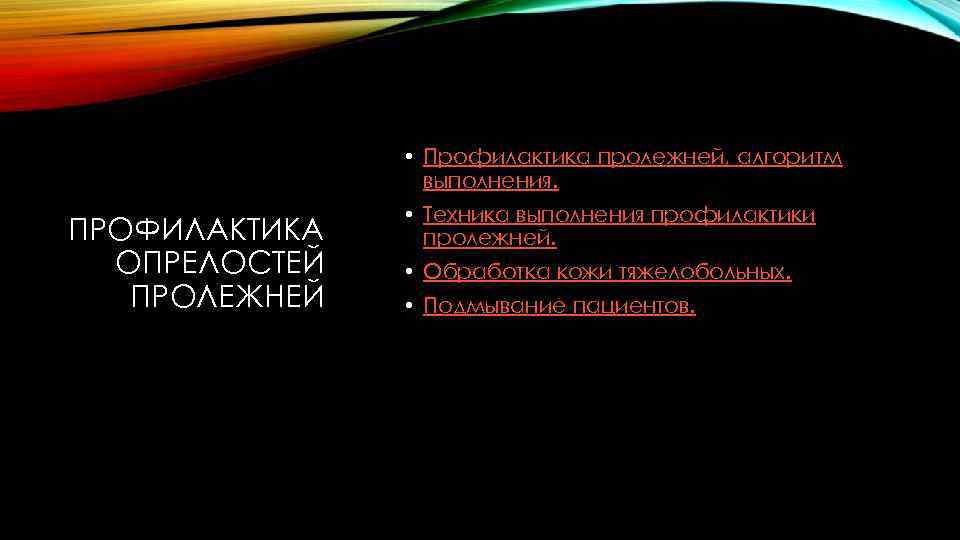 ПРОФИЛАКТИКА ОПРЕЛОСТЕЙ ПРОЛЕЖНЕЙ

• Профилактика пролежней, алгоритм выполнения.
• Техника выполнения профилактики пролежней.
• Обработка кожи тяжелобольных.
• Подмывание пациентов.